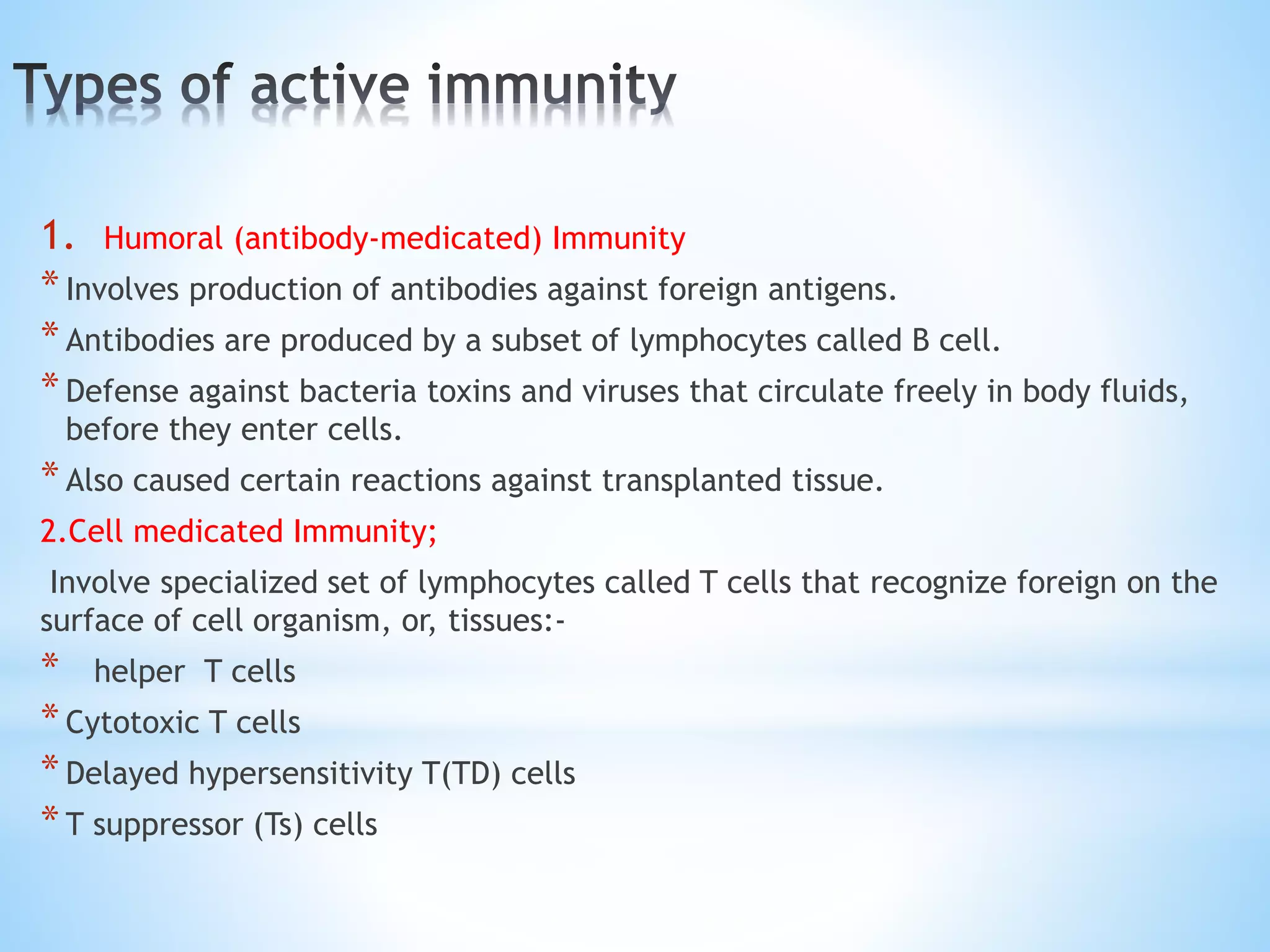 Types of active immunity

1. Humoral (antibody-medicated) Immunity

* Involves production of antibodies against foreign antigens.

* Antibodies are produced by a subset of lymphocytes called B cell.

* Defense against bacteria toxins and viruses that circulate freely in body fluids, before they enter cells.

* Also caused certain reactions against transplanted tissue.

2.Cell medicated Immunity;

Involve specialized set of lymphocytes called T cells that recognize foreign on the surface of cell organism, or, tissues:-

* helper T cells

* Cytotoxic T cells

* Delayed hypersensitivity T(TD) cells

* T suppressor (Ts) cells